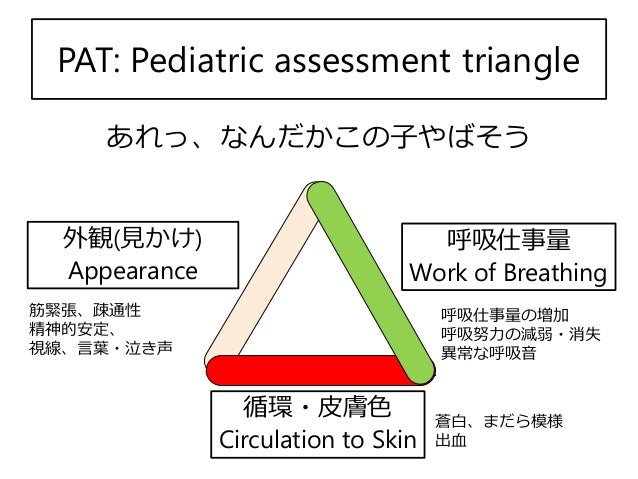 PAT: Pediatric assessment triangle

あれっ、なんだかこの子やばそう

外観(見かけ)
Appearance

筋緊張、疎通性
精神的安定、
視線、言葉・泣き声

呼吸仕事量
Work of Breathing

呼吸仕事量の増加
呼吸努力の減弱・消失
異常な呼吸音

循環・皮膚色
Circulation to Skin

蒼白、まだら模様
出血